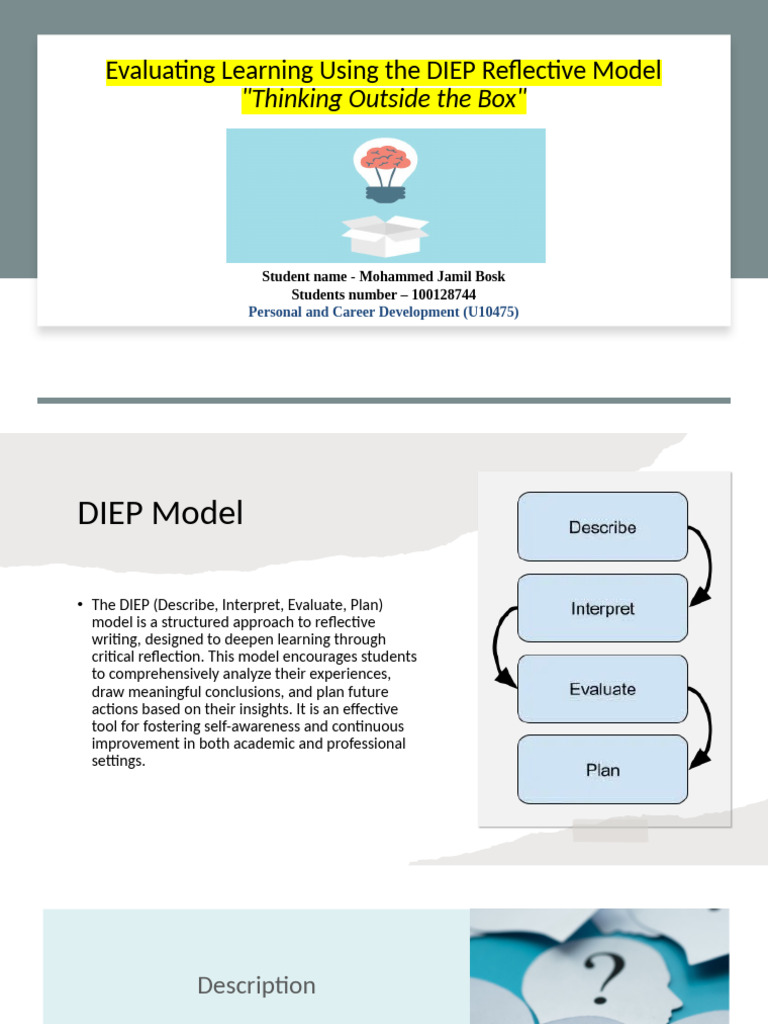 Evaluating Learning Using the DIEP Reflective Model
"Thinking Outside the Box"

Student name - Mohammed Jamil Bosk
Students number – 100128744
Personal and Career Development (U10475)

DIEP Model

• The DIEP (Describe, Interpret, Evaluate, Plan) model is a structured approach to reflective writing, designed to deepen learning through critical reflection. This model encourages students to comprehensively analyze their experiences, draw meaningful conclusions, and plan future actions based on their insights. It is an effective tool for fostering self-awareness and continuous improvement in both academic and professional settings.

Describe
Interpret
Evaluate
Plan

Description

?